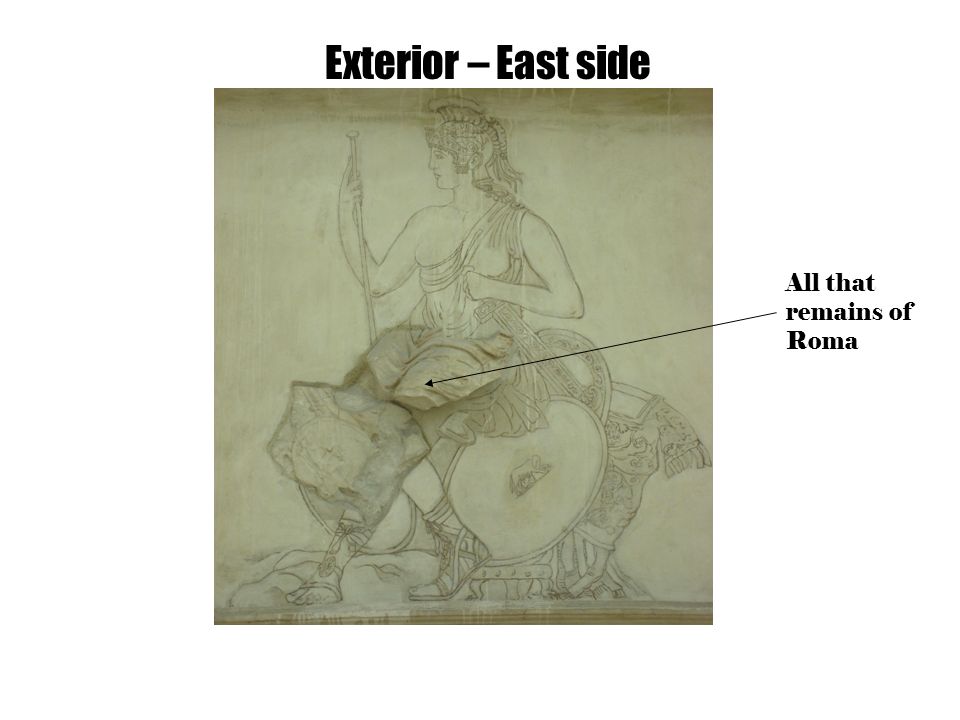 Exterior – East side

All that remains of Roma